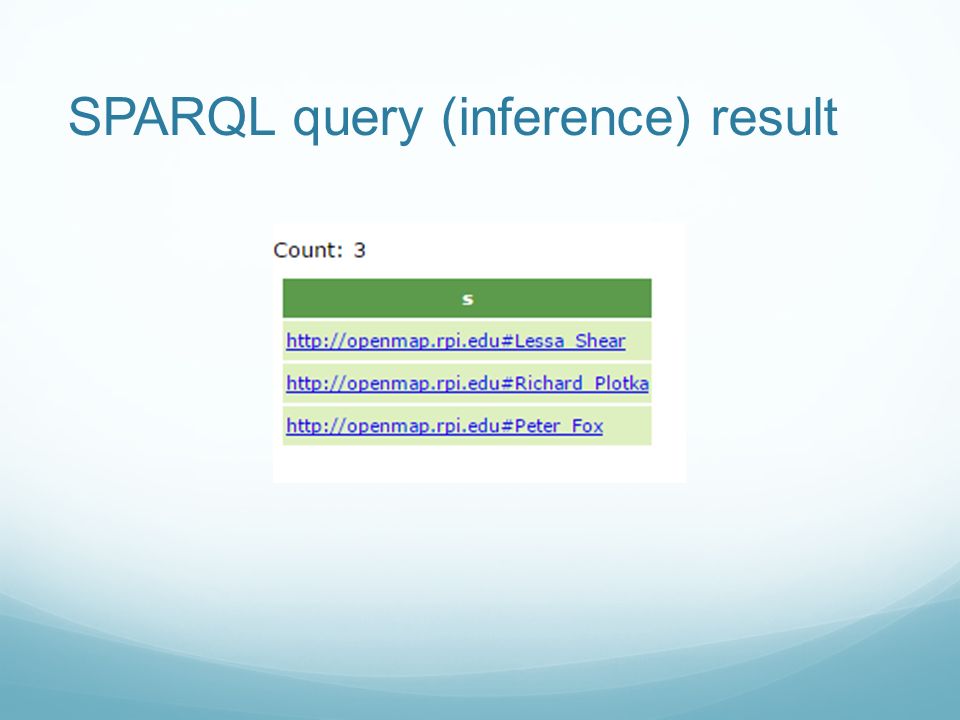 SPARQL query (inference) result

Count: 3

| s |
|---|
| http://openmap.rpi.edu#Lessa_Shear |
| http://openmap.rpi.edu#Richard_Plotka |
| http://openmap.rpi.edu#Peter_Fox |